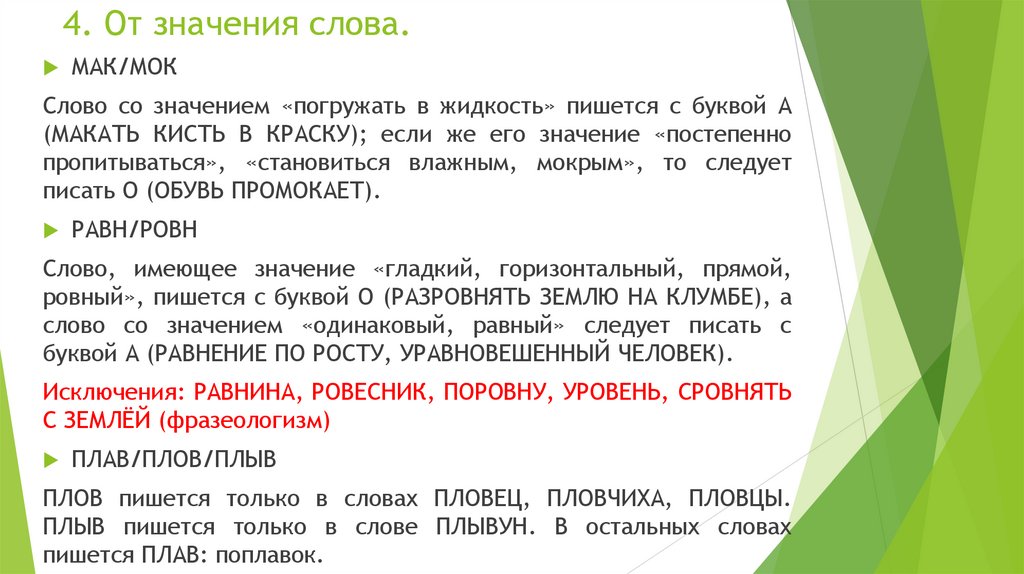 4. От значения слова.

МАК/МОК

Слово со значением «погружать в жидкость» пишется с буквой А (МАКАТЬ КИСТЬ В КРАСКУ); если же его значение «постепенно пропитываться», «становиться влажным, мокрым», то следует писать О (ОБУВЬ ПРОМОКАЕТ).

РАВН/РОВН

Слово, имеющее значение «гладкий, горизонтальный, прямой, ровный», пишется с буквой О (РАЗРОВНЯТЬ ЗЕМЛЮ НА КЛУМБЕ), а слово со значением «одинаковый, равный» следует писать с буквой А (РАВНЕНИЕ ПО РОСТУ, УРАВНОВЕШЕННЫЙ ЧЕЛОВЕК).

Исключения: РАВНИНА, РОВЕСНИК, ПОРОВНУ, УРОВЕНЬ, СРОВНЯТЬ С ЗЕМЛЁЙ (фразеологизм)

ПЛАВ/ПЛОВ/ПЛЫВ

ПЛОВ пишется только в словах ПЛОВЕЦ, ПЛОВЧИХА, ПЛОВЦЫ. ПЛЫВ пишется только в слове ПЛЫВУН. В остальных словах пишется ПЛАВ: поплавок.